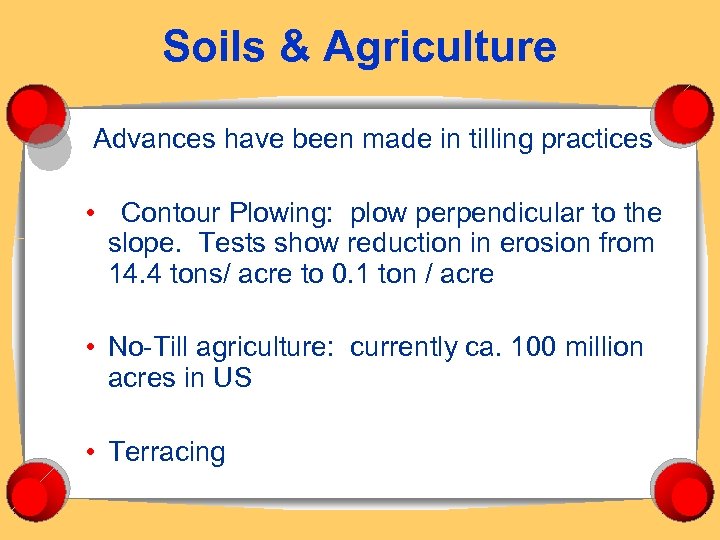 Soils & Agriculture

Advances have been made in tilling practices

• Contour Plowing: plow perpendicular to the slope. Tests show reduction in erosion from 14.4 tons/ acre to 0.1 ton / acre

• No-Till agriculture: currently ca. 100 million acres in US

• Terracing